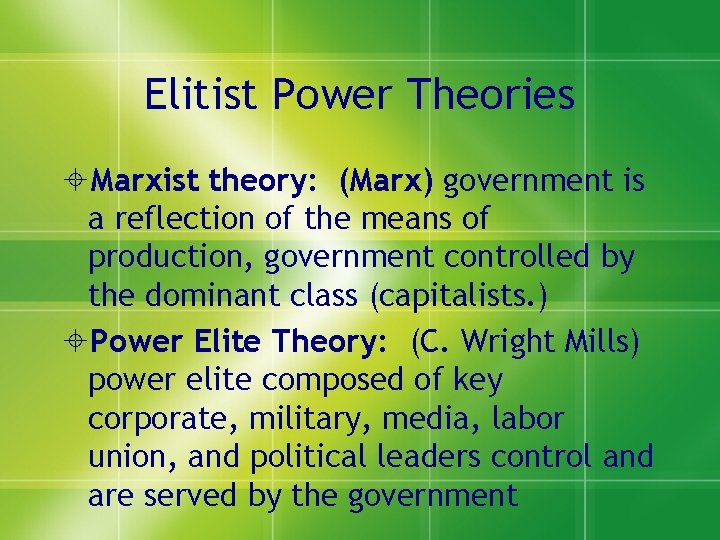 Elitist Power Theories

Marxist theory: (Marx) government is a reflection of the means of production, government controlled by the dominant class (capitalists.)

Power Elite Theory: (C. Wright Mills) power elite composed of key corporate, military, media, labor union, and political leaders control and are served by the government